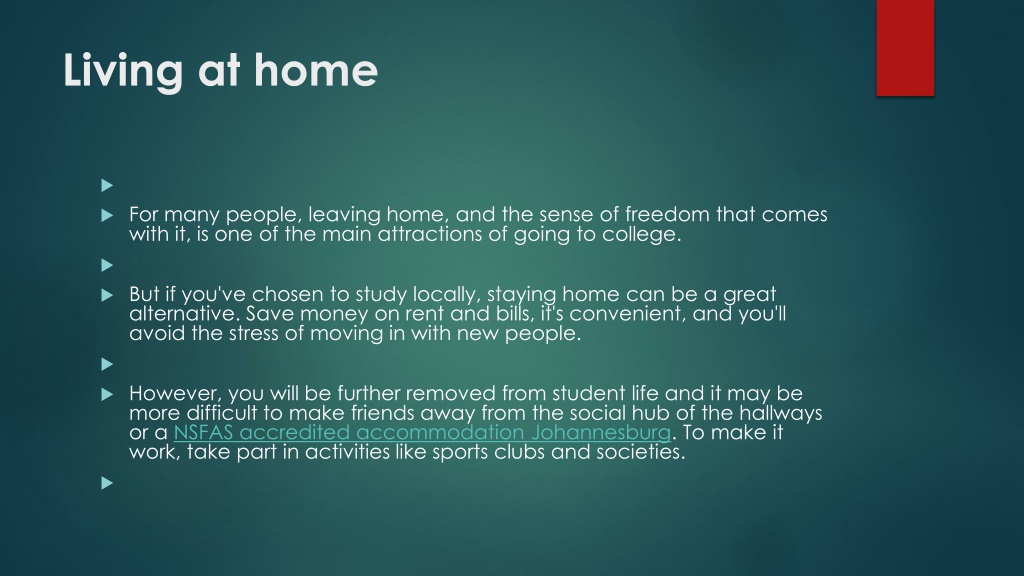 Living at home

For many people, leaving home, and the sense of freedom that comes with it, is one of the main attractions of going to college.

But if you've chosen to study locally, staying home can be a great alternative. Save money on rent and bills, it's convenient, and you'll avoid the stress of moving in with new people.

However, you will be further removed from student life and it may be more difficult to make friends away from the social hub of the hallways or a NSFAS accredited accommodation Johannesburg. To make it work, take part in activities like sports clubs and societies.